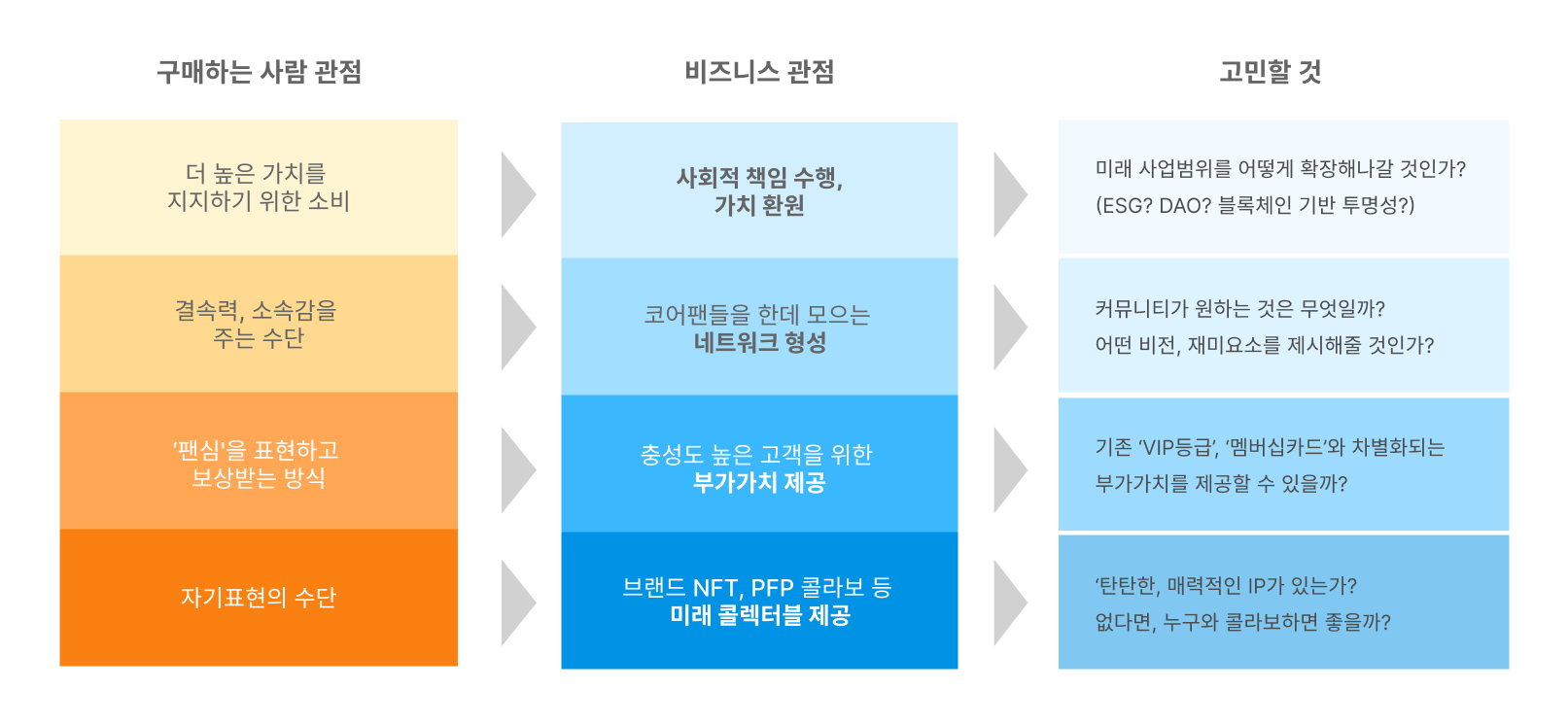 구매하는 사람 관점

더 높은 가치를 지지하기 위한 소비

결속력, 소속감을 주는 수단

'팬심'을 표현하고 보상받는 방식

자기표현의 수단

비즈니스 관점

사회적 책임 수행, 가치 환원

코어팬들을 한데 모으는 네트워크 형성

충성도 높은 고객을 위한 부가가치 제공

브랜드 NFT, PFP 콜라보 등 미래 콜렉터블 제공

고민할 것

미래 사업범위를 어떻게 확장해나갈 것인가?
(ESG? DAO? 블록체인 기반 투명성?)

커뮤니티가 원하는 것은 무엇일까?
어떤 비전, 재미요소를 제시해줄 것인가?

기존 'VIP등급', '멤버십카드'와 차별화되는 부가가치를 제공할 수 있을까?

'탄탄한, 매력적인 IP가 있는가?
없다면, 누구와 콜라보하면 좋을까?